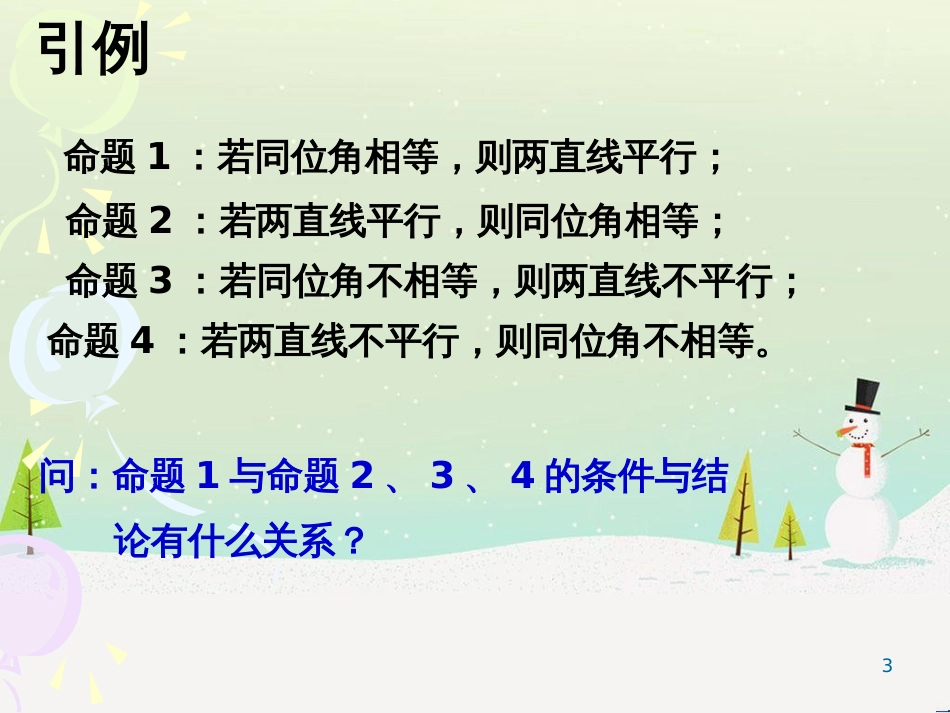 引例

命题 1 ：若同位角相等，则两直线平行；

命题 2 ：若两直线平行，则同位角相等；

命题 3 ：若同位角不相等，则两直线不平行；

命题 4 ：若两直线不平行，则同位角不相等。

问：命题 1 与命题 2 、 3 、 4 的条件与结论有什么关系？

3